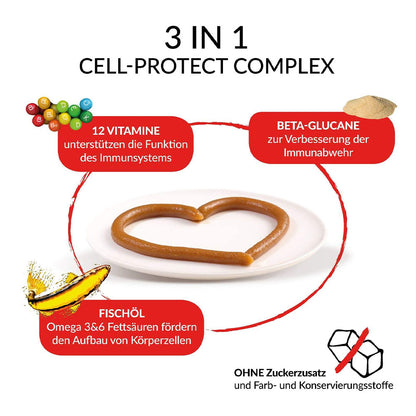 3 IN 1
CELL-PROTECT COMPLEX

12 VITAMINE
unterstützen die Funktion des Immunsystems

BETA-GLUCANE
zur Verbesserung der Immunabwehr

FISCHÖL
Omega 3&6 Fettsäuren fördern den Aufbau von Körperzellen

OHNE Zuckerzusatz
und Farb- und Konservierungsstoffe